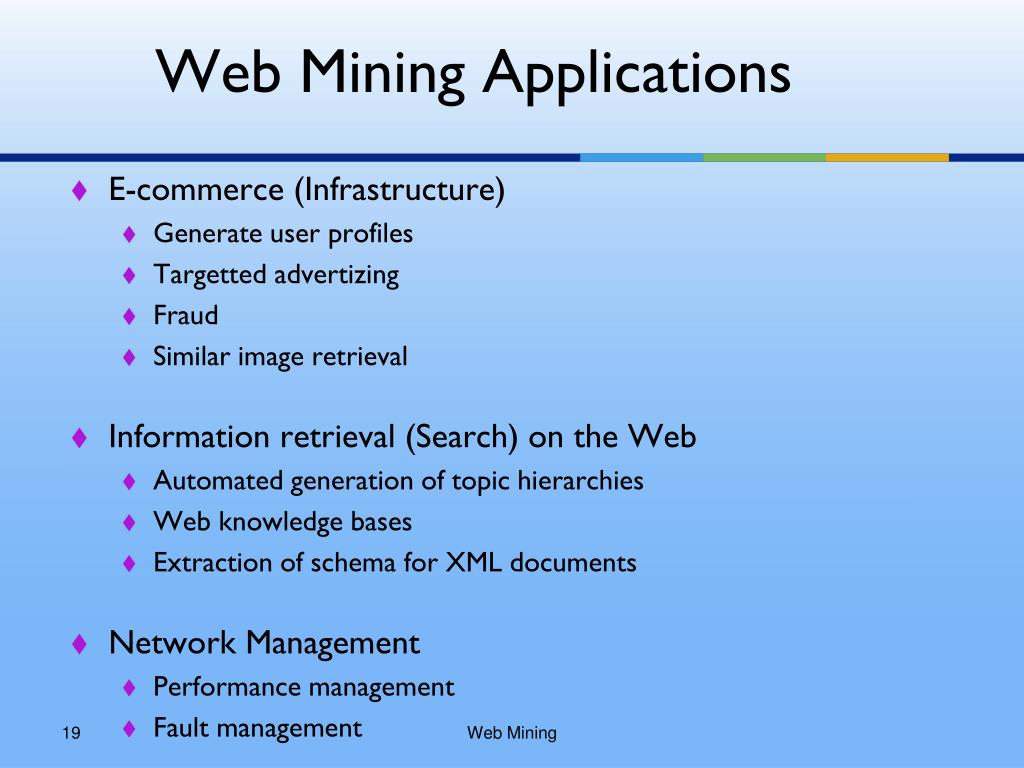 Web Mining Applications

♦ E-commerce (Infrastructure)
  ♦ Generate user profiles
  ♦ Targetted advertizing
  ♦ Fraud
  ♦ Similar image retrieval

♦ Information retrieval (Search) on the Web
  ♦ Automated generation of topic hierarchies
  ♦ Web knowledge bases
  ♦ Extraction of schema for XML documents

♦ Network Management
  ♦ Performance management
  ♦ Fault management

19

Web Mining